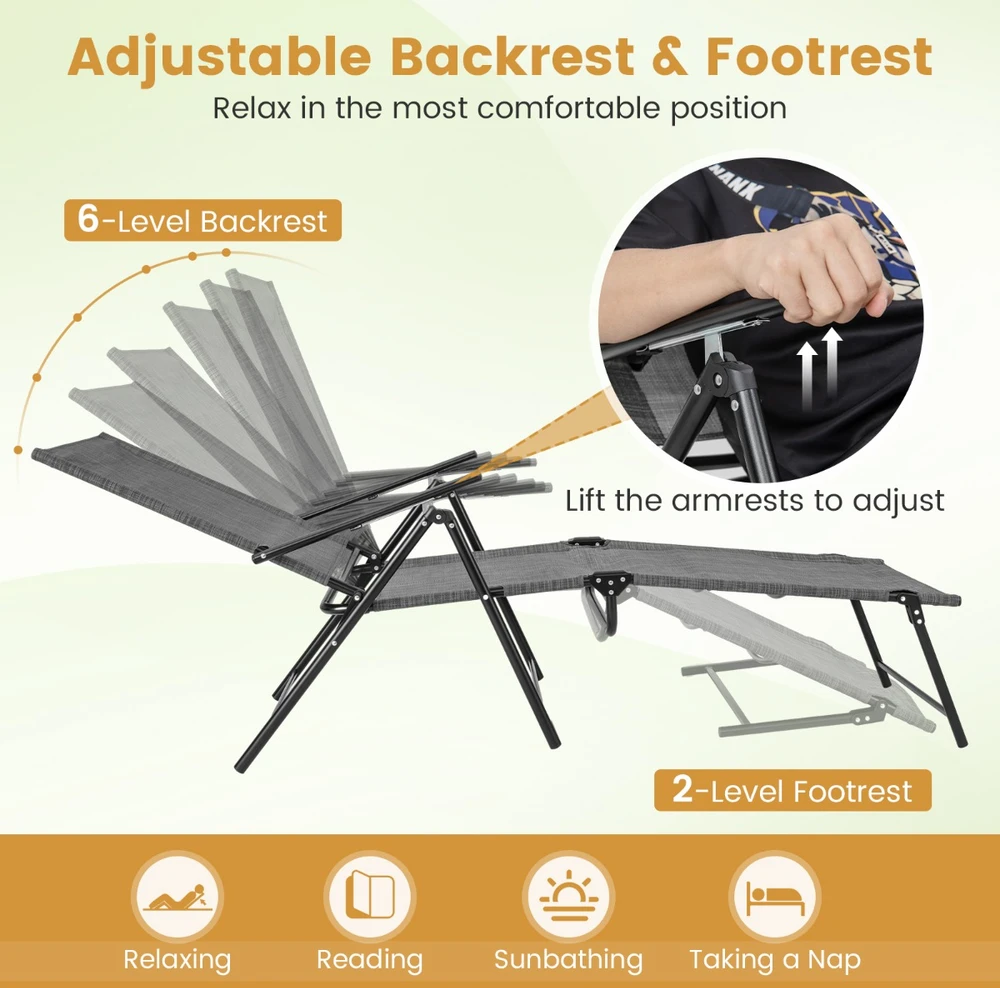 Adjustable Backrest & Footrest

Relax in the most comfortable position

6-Level Backrest

Lift the armrests to adjust

2-Level Footrest

Relaxing

Reading

Sunbathing

Taking a Nap